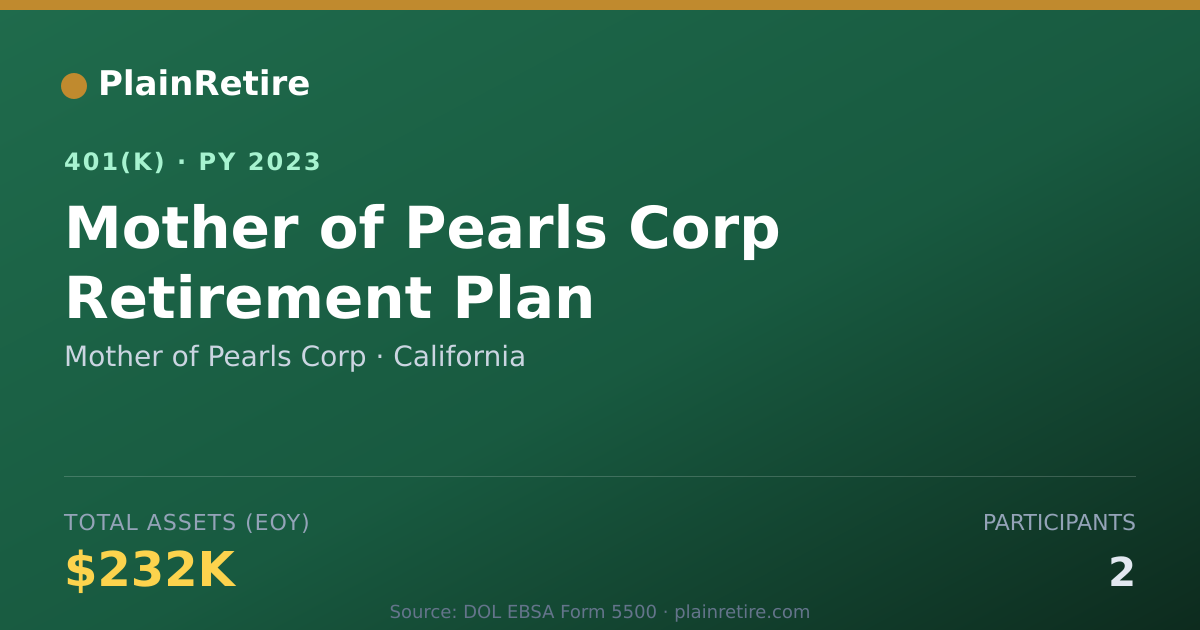 PlainRetire

401(K) · PY 2023

Mother of Pearls Corp Retirement Plan

Mother of Pearls Corp · California

TOTAL ASSETS (EOY)

$232K

PARTICIPANTS

2

Source: DOL EBSA Form 5500 · plainretire.com